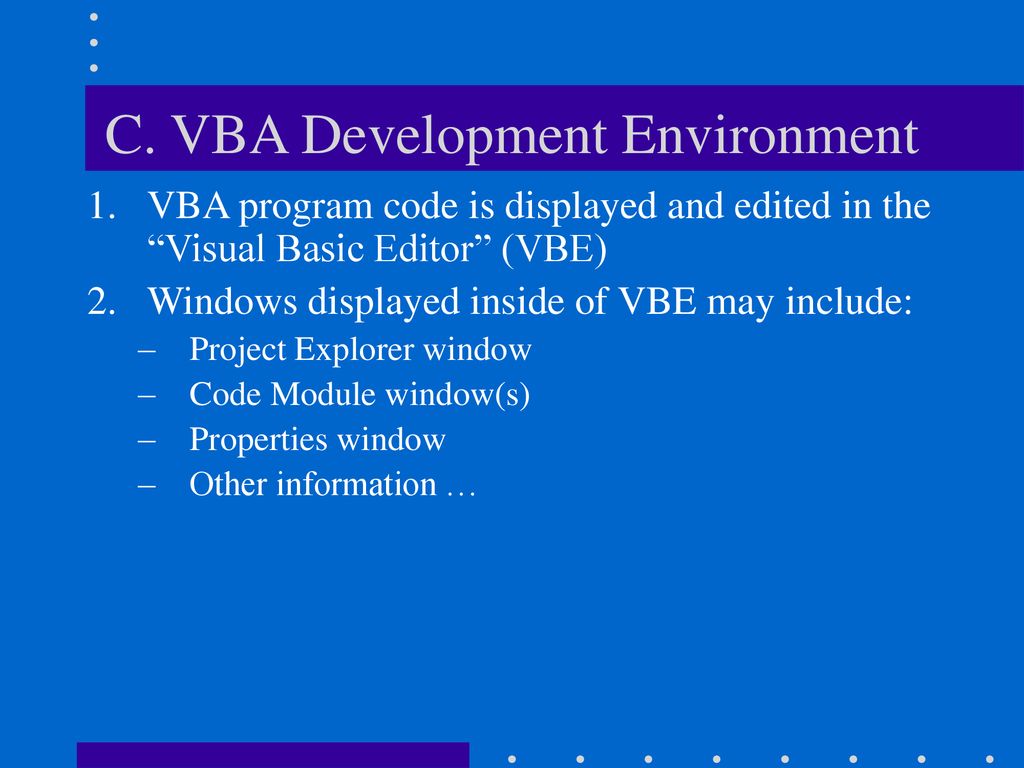 C. VBA Development Environment

1. VBA program code is displayed and edited in the “Visual Basic Editor” (VBE)
2. Windows displayed inside of VBE may include:
– Project Explorer window
– Code Module window(s)
– Properties window
– Other information …